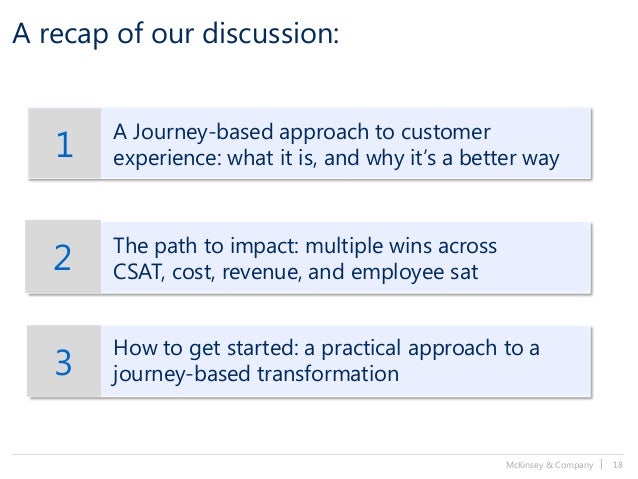 A recap of our discussion:

1

A Journey-based approach to customer experience: what it is, and why it's a better way

2

The path to impact: multiple wins across CSAT, cost, revenue, and employee sat

3

How to get started: a practical approach to a journey-based transformation

McKinsey & Company | 18